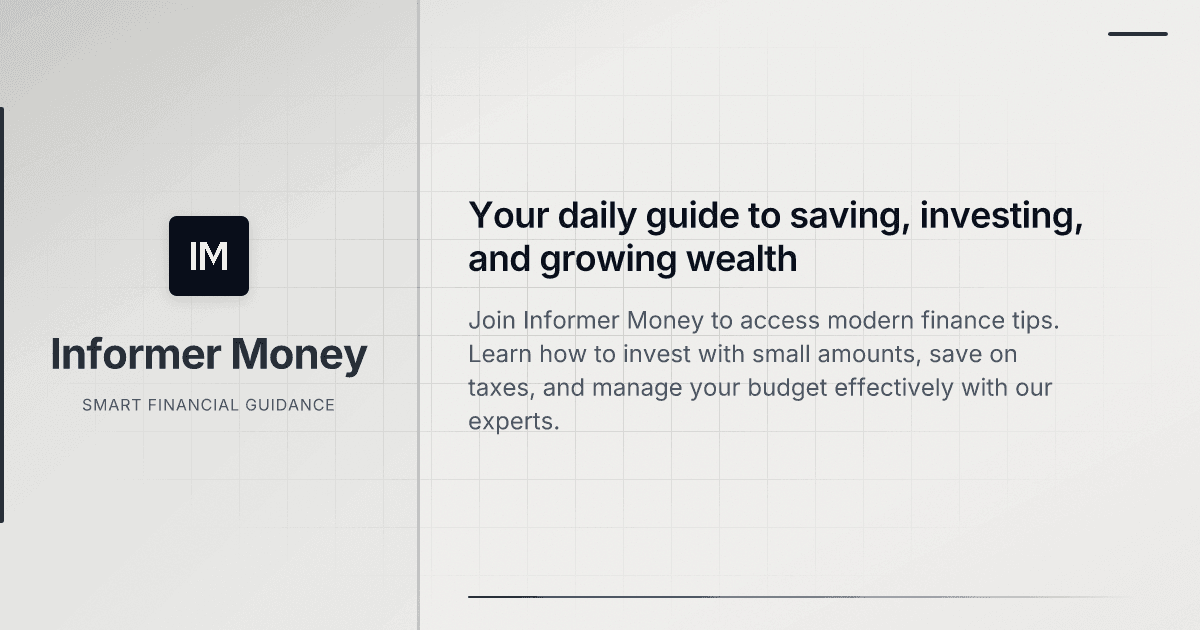 IM

Informer Money

SMART FINANCIAL GUIDANCE

Your daily guide to saving, investing, and growing wealth

Join Informer Money to access modern finance tips. Learn how to invest with small amounts, save on taxes, and manage your budget effectively with our experts.